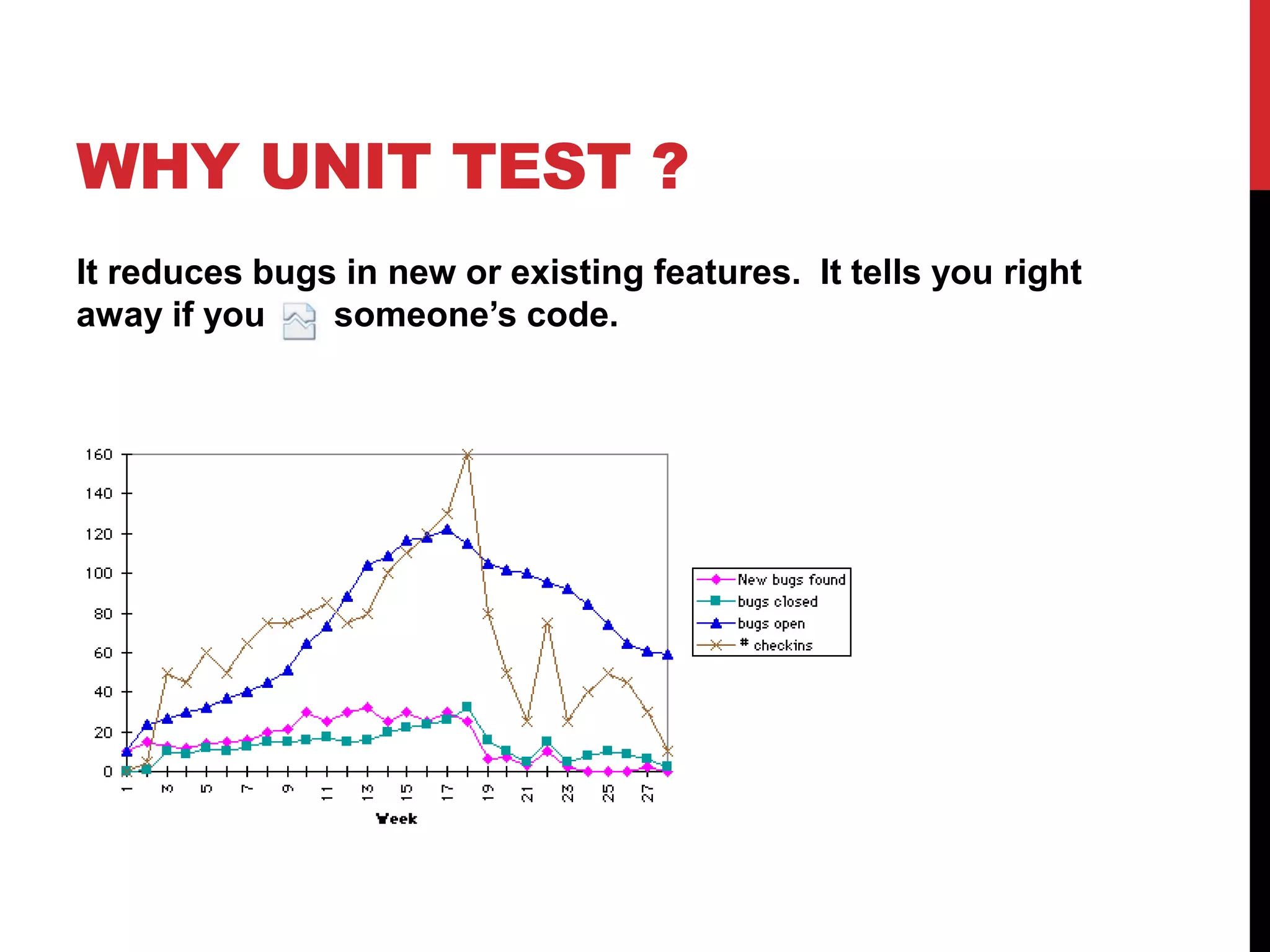 WHY UNIT TEST ?

It reduces bugs in new or existing features. It tells you right away if you someone's code.

160
140
120
100
80
60
40
20
0

1
3
5
7
9
11
13
15
17
19
21
23
25
27

Week

New bugs found
bugs closed
bugs open
# checkins